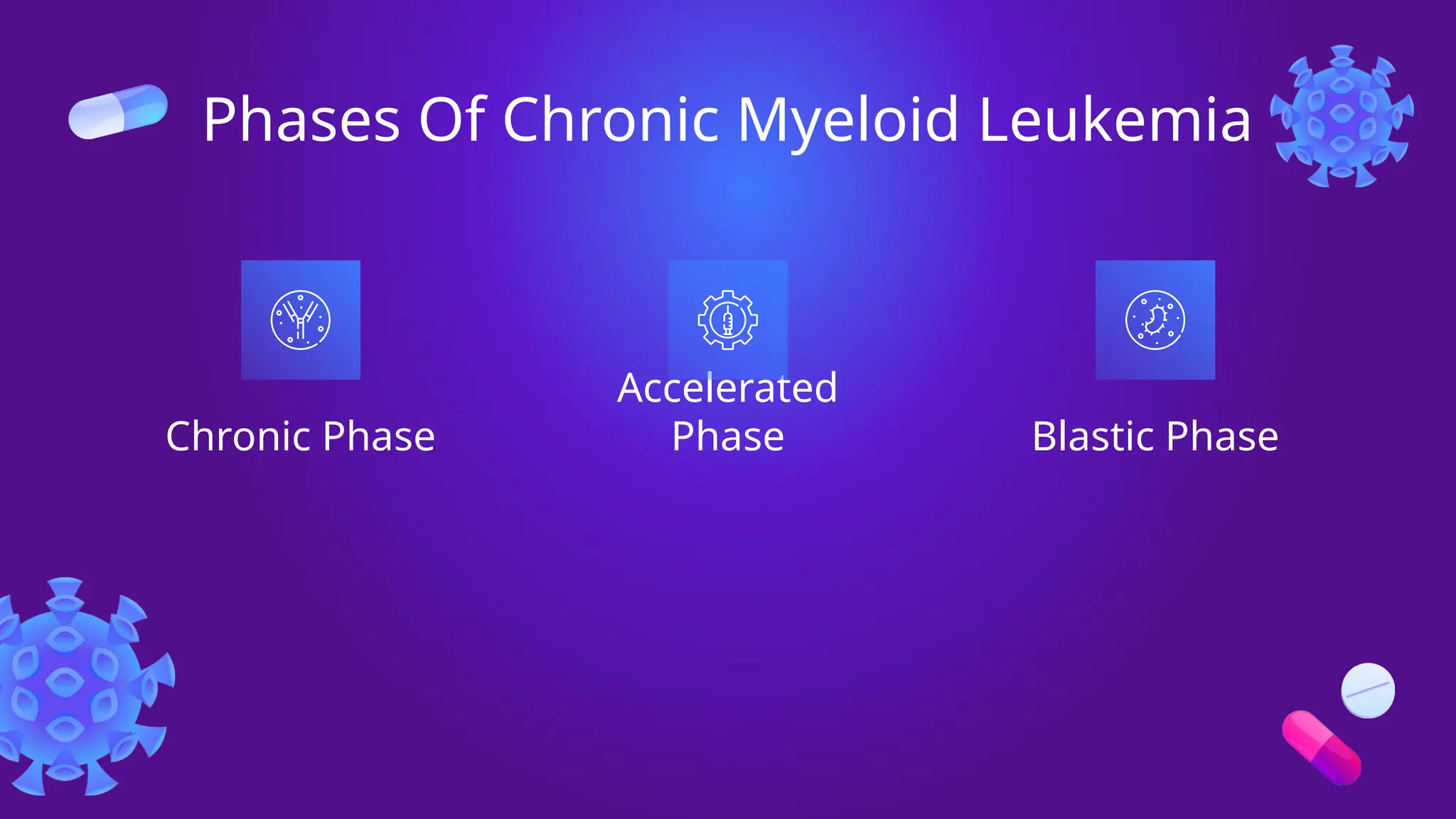 Phases Of Chronic Myeloid Leukemia

Chronic Phase

Accelerated Phase

Blastic Phase